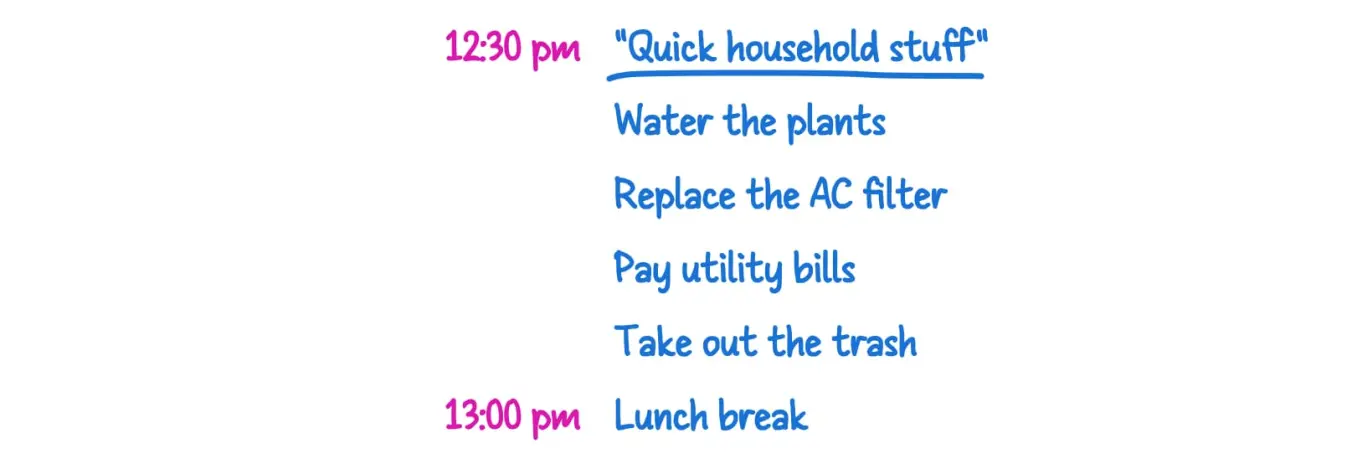 12:30 pm "Quick household stuff"

Water the plants

Replace the AC filter

Pay utility bills

Take out the trash

13:00 pm Lunch break